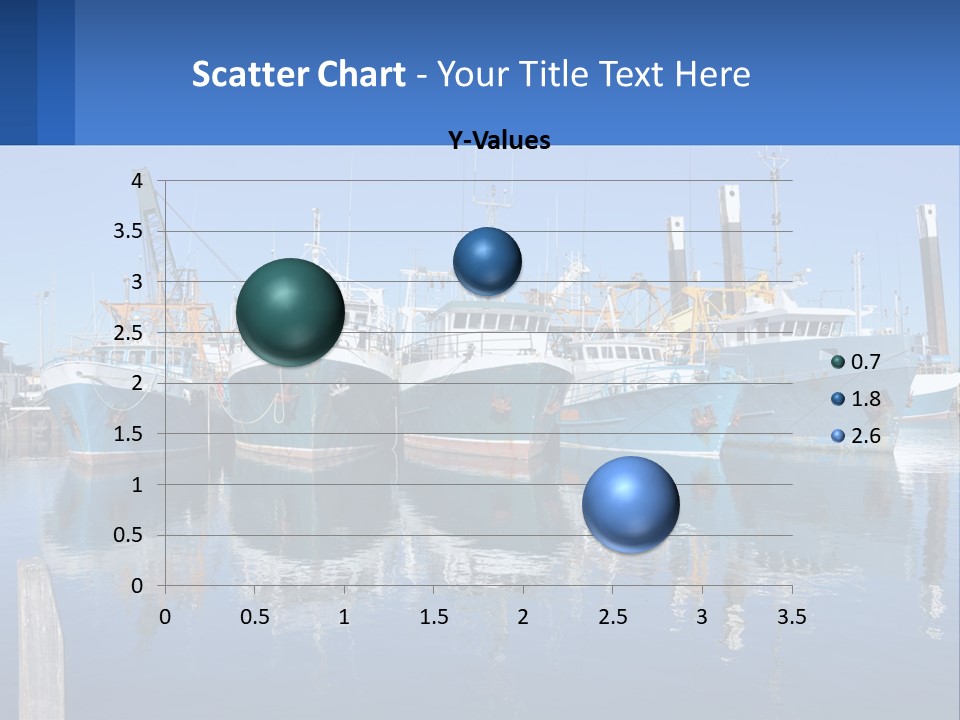 Scatter Chart - Your Title Text Here

Y-Values

4
3.5
3
2.5
2
1.5
1
0.5
0

0 0.5 1 1.5 2 2.5 3 3.5

0.7
1.8
2.6